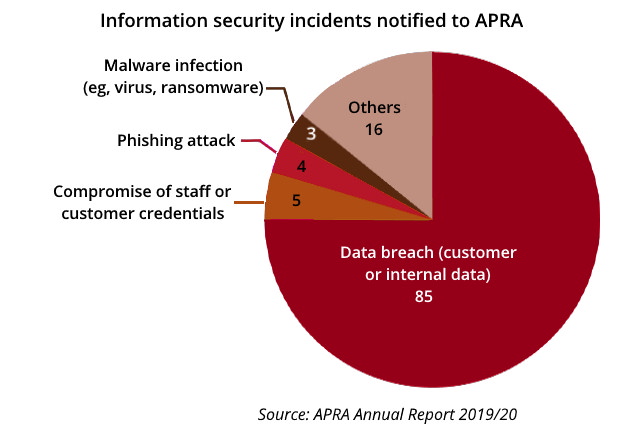 Information security incidents notified to APRA

Malware infection (eg, virus, ransomware)

3

Others 16

Phishing attack

4

Compromise of staff or customer credentials

5

Data breach (customer or internal data) 85

Source: APRA Annual Report 2019/20